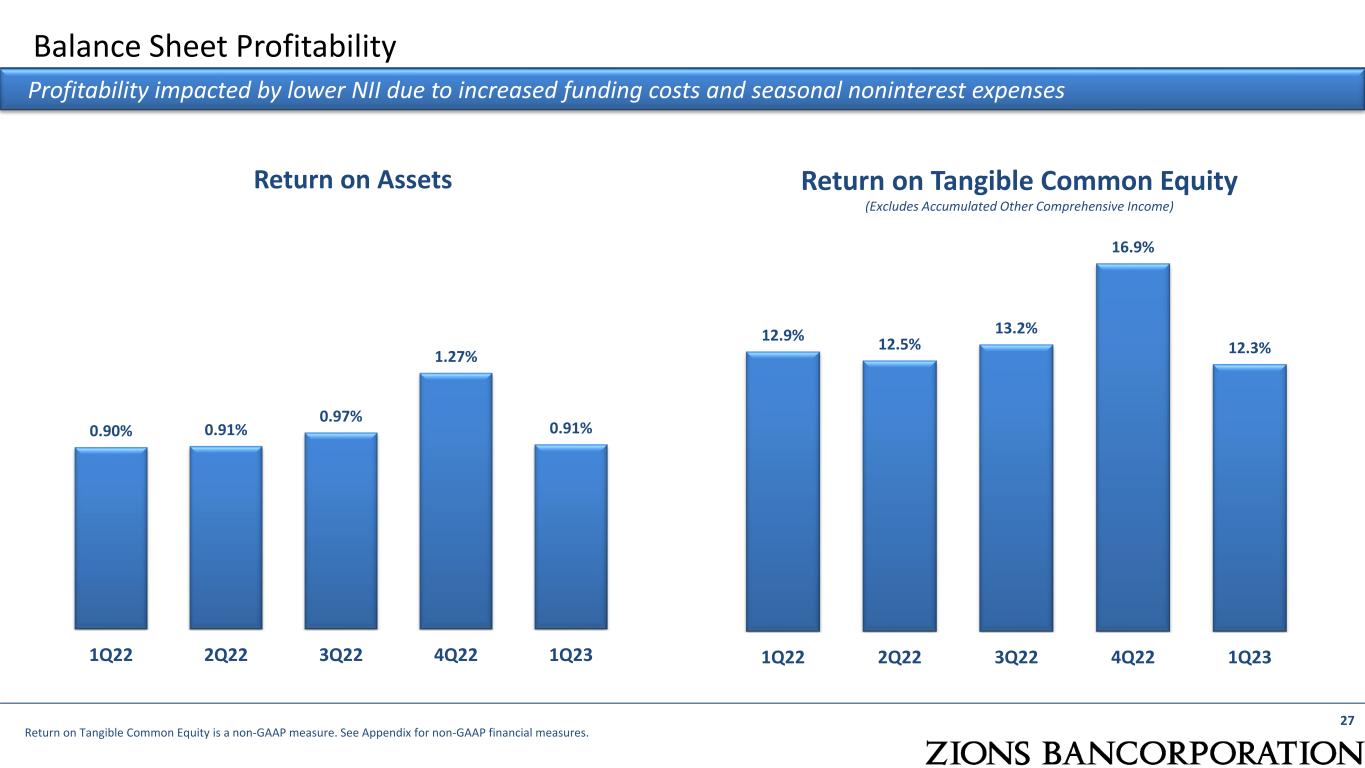 Balance Sheet Profitability

Profitability impacted by lower NII due to increased funding costs and seasonal noninterest expenses

Return on Assets

0.90% 0.91% 0.97% 1.27% 0.91%

1Q22 2Q22 3Q22 4Q22 1Q23

Return on Tangible Common Equity

(Excludes Accumulated Other Comprehensive Income)

12.9% 12.5% 13.2% 16.9% 12.3%

1Q22 2Q22 3Q22 4Q22 1Q23

Return on Tangible Common Equity is a non-GAAP measure. See Appendix for non-GAAP financial measures.

27

ZIONS BANCORPORATION